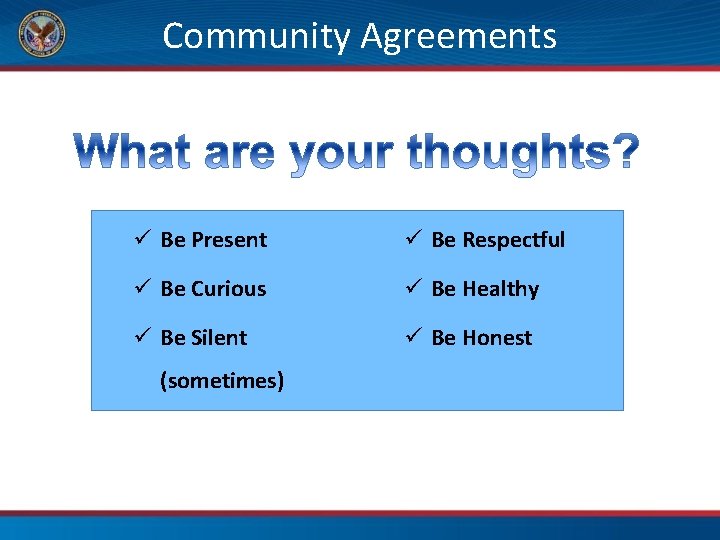 Community Agreements

What are your thoughts?

✓ Be Present

✓ Be Curious

✓ Be Silent (sometimes)

✓ Be Respectful

✓ Be Healthy

✓ Be Honest